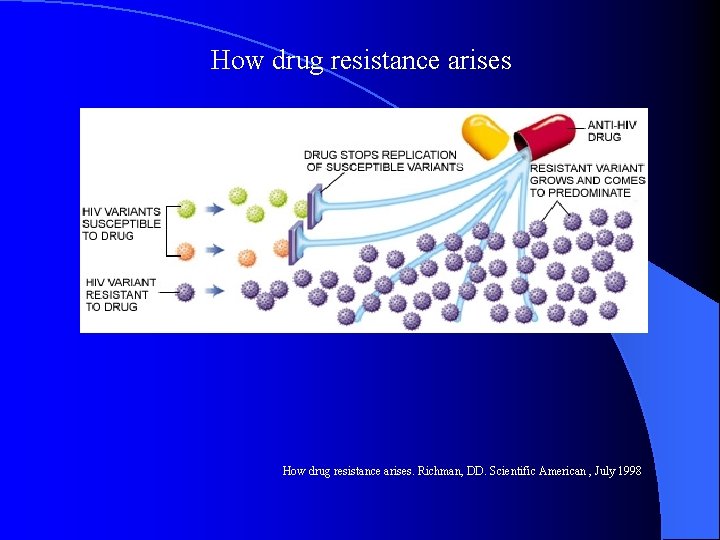 How drug resistance arises

ANTI-HIV DRUG

DRUG STOPS REPLICATION OF SUSCEPTIBLE VARIANTS

RESISTANT VARIANT GROWS AND COMES TO PREDOMINATE

HIV VARIANTS SUSCEPTIBLE TO DRUG

HIV VARIANT RESISTANT TO DRUG

How drug resistance arises. Richman, DD. Scientific American , July 1998